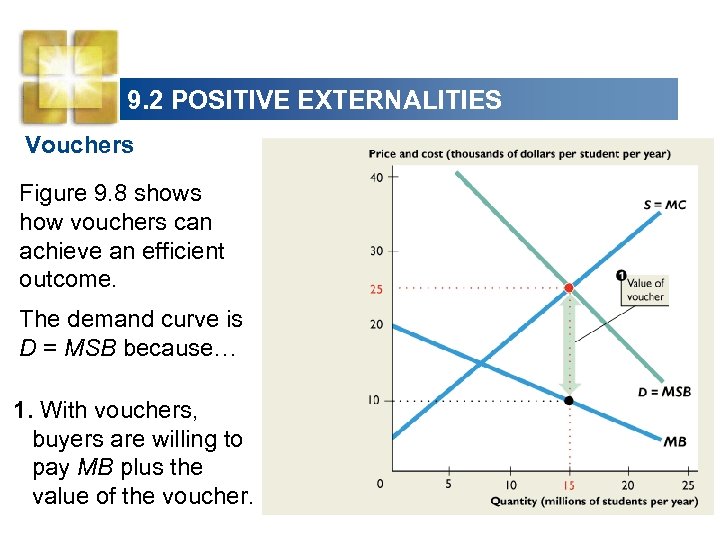 9.2 POSITIVE EXTERNALITIES

Vouchers

Figure 9.8 shows how vouchers can achieve an efficient outcome.

The demand curve is $D = MSB$ because…

1. With vouchers, buyers are willing to pay $MB$ plus the value of the voucher.

Price and cost (thousands of dollars per student per year)

40

30

25

20

10

0

S = MC

1 Value of voucher

D = MSB

MB

5 10 15 20 25

Quantity (millions of students per year)